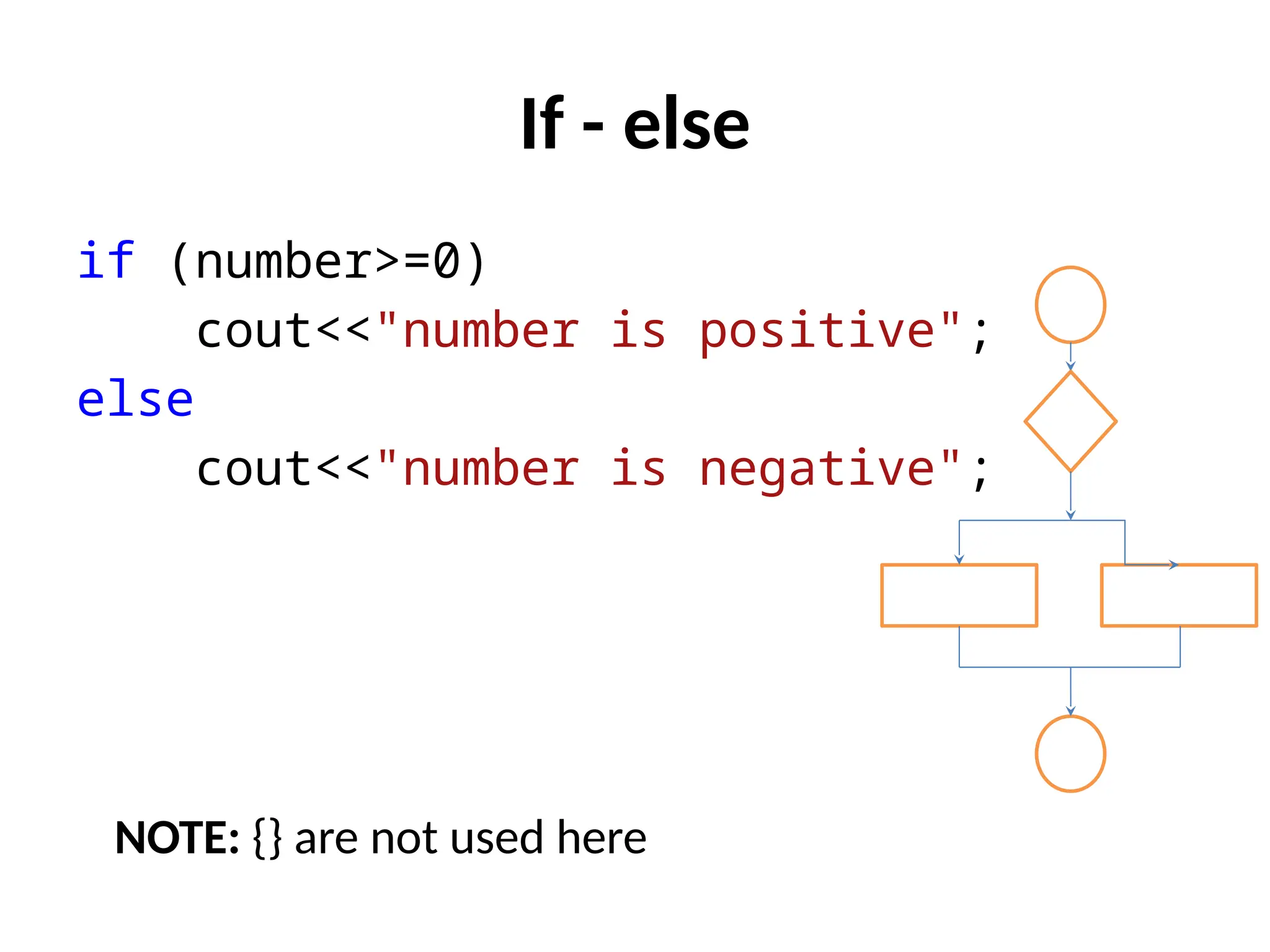 If - else

if (number>=0)
    cout<<"number is positive";
else
    cout<<"number is negative";

NOTE: {} are not used here